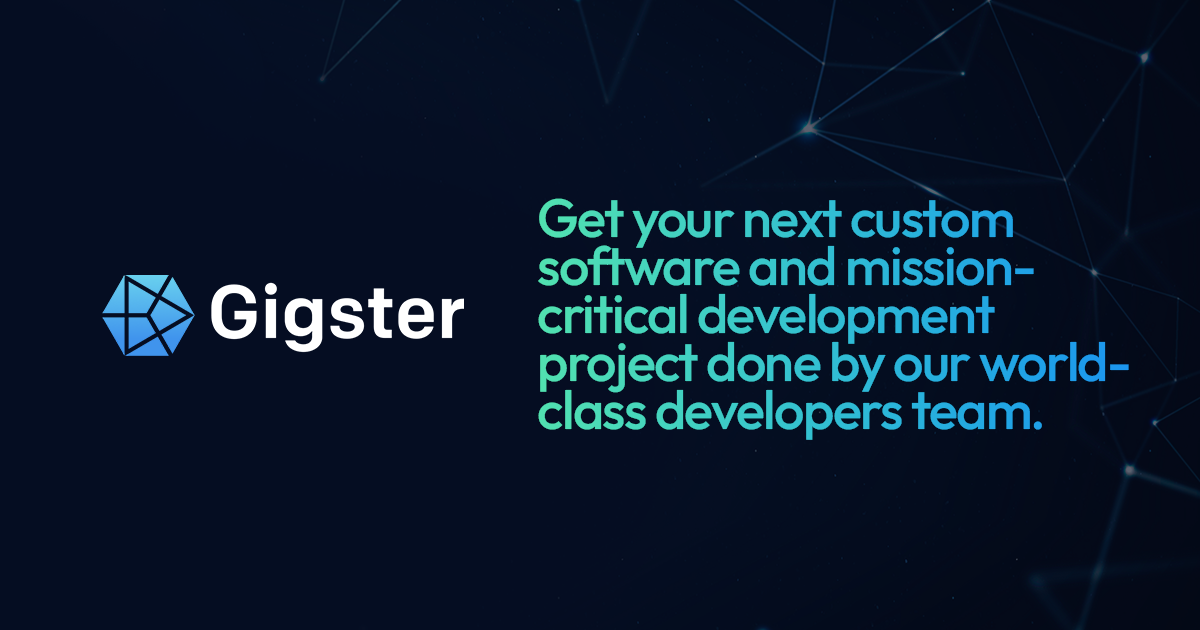 Gigster

Get your next custom software and mission-critical development project done by our world-class developers team.